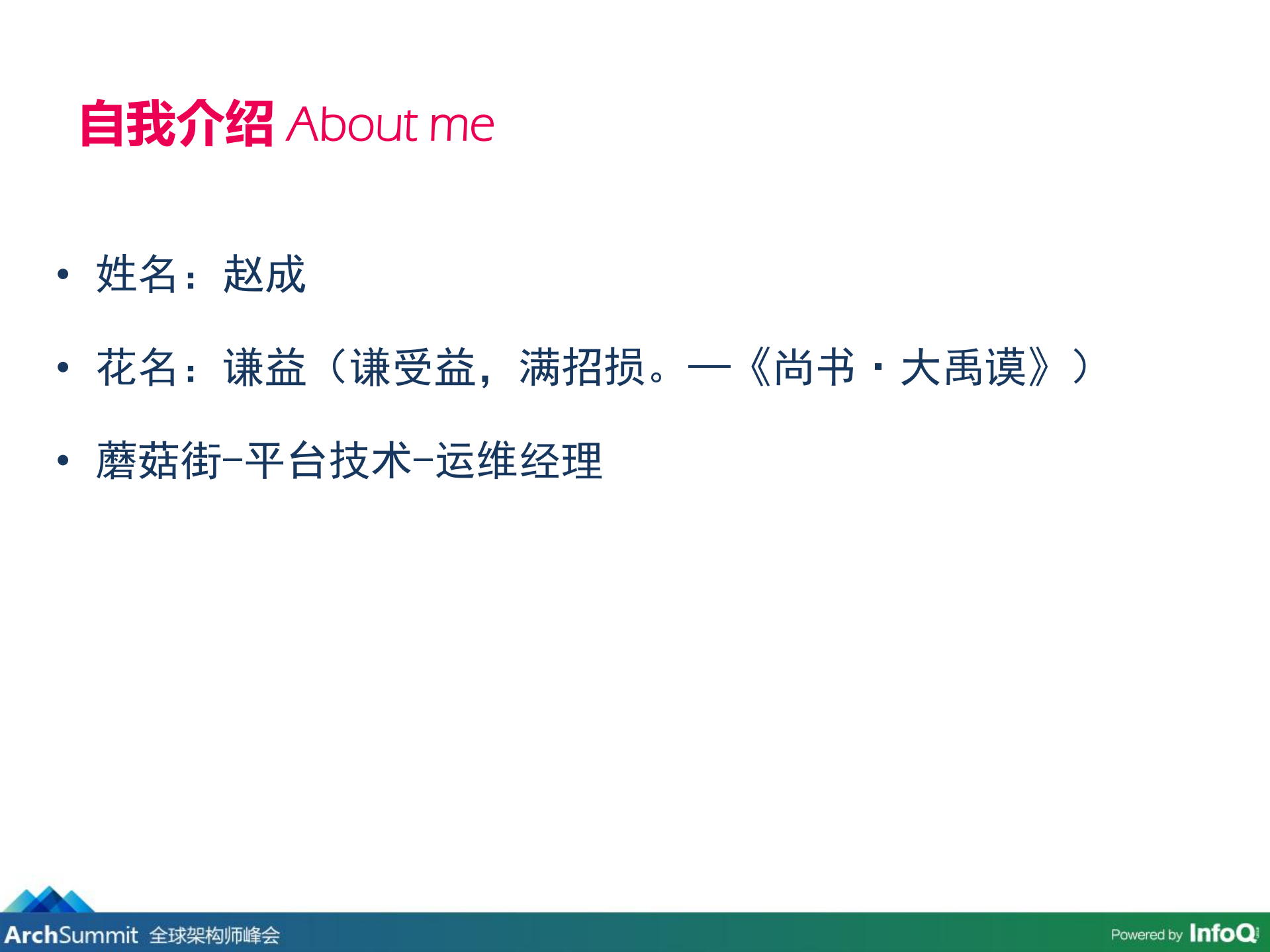 自我介绍 About me

• 姓名：赵成

• 花名：谦益（谦受益，满招损。—《尚书·大禹谟》）

• 蘑菇街-平台技术-运维经理

ArchSummit 全球架构师峰会

Powered by InfoQ